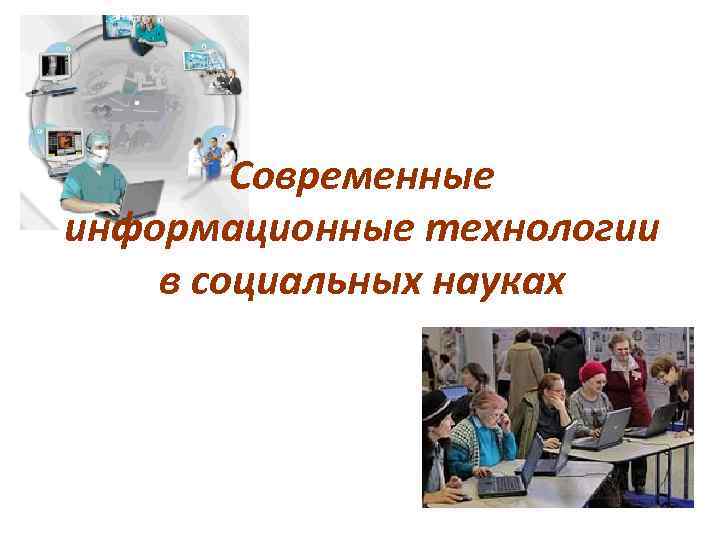 Современные информационные технологии в социальных науках